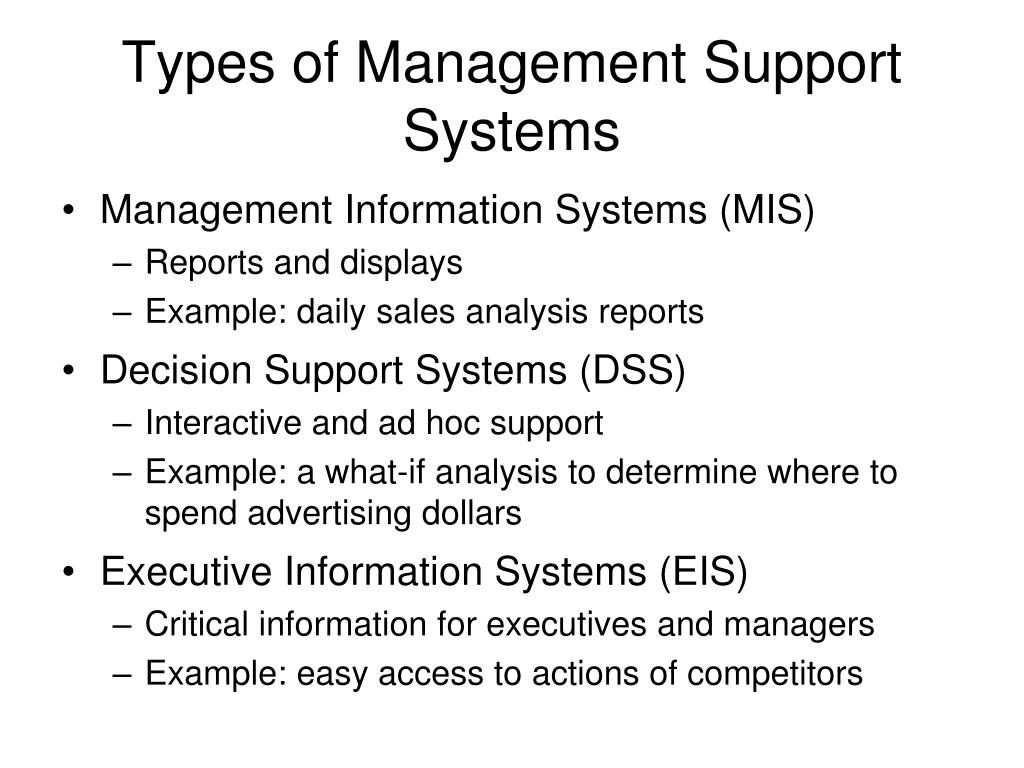 Types of Management Support Systems

• Management Information Systems (MIS)
– Reports and displays
– Example: daily sales analysis reports
• Decision Support Systems (DSS)
– Interactive and ad hoc support
– Example: a what-if analysis to determine where to spend advertising dollars
• Executive Information Systems (EIS)
– Critical information for executives and managers
– Example: easy access to actions of competitors